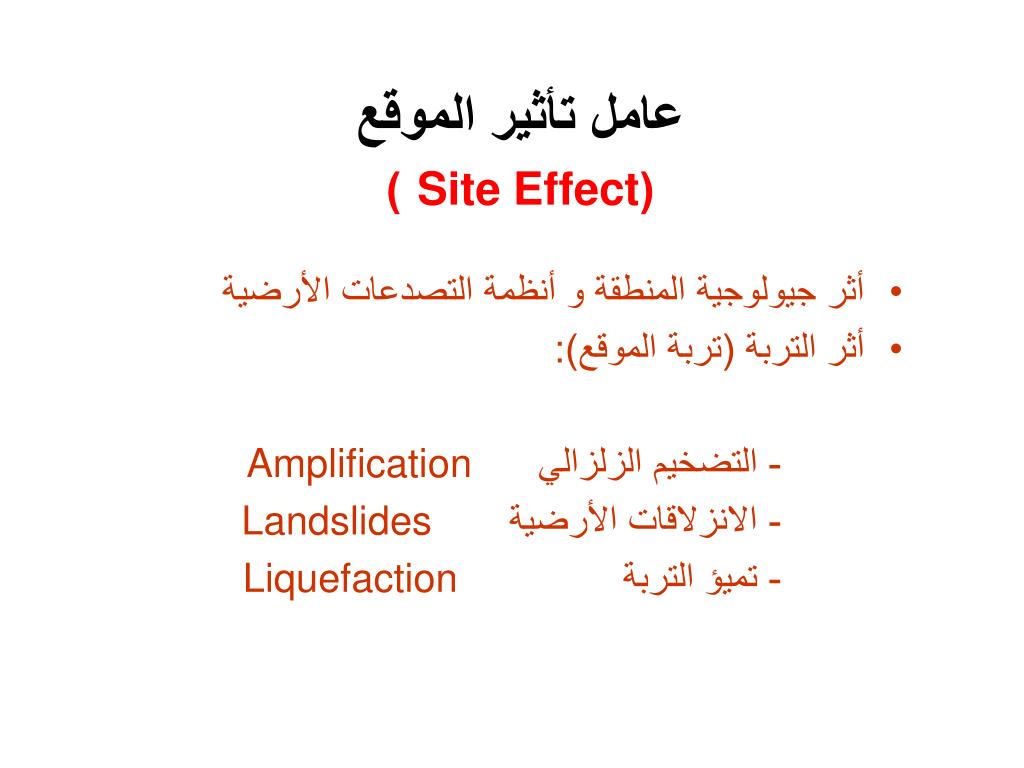 عامل تأثير الموقع
( Site Effect)

• أثر جيولوجية المنطقة و أنظمة التصدعات الأرضية
• أثر التربة (تربة الموقع):

- التضخيم الزلزالي Amplification
- الانزلاقات الأرضية Landslides
- تميؤ التربة Liquefaction